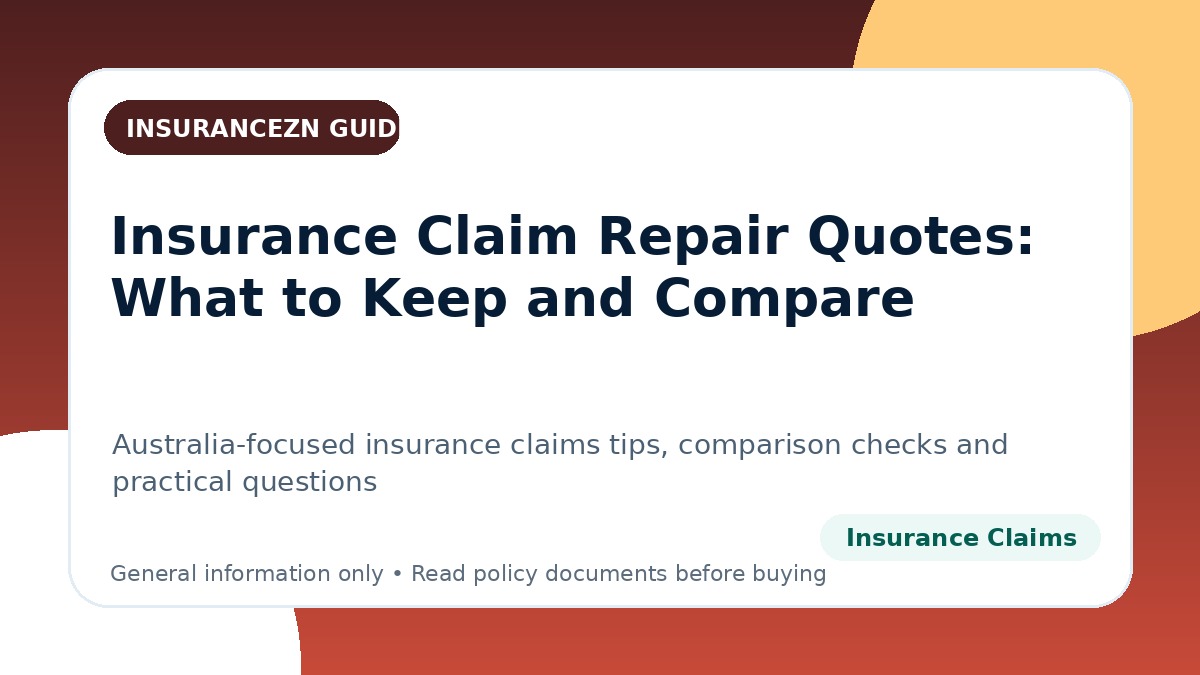 INSURANCEZN GUID

Insurance Claim Repair Quotes: What to Keep and Compare

Australia-focused insurance claims tips, comparison checks and practical questions

Insurance Claims

General information only • Read policy documents before buying